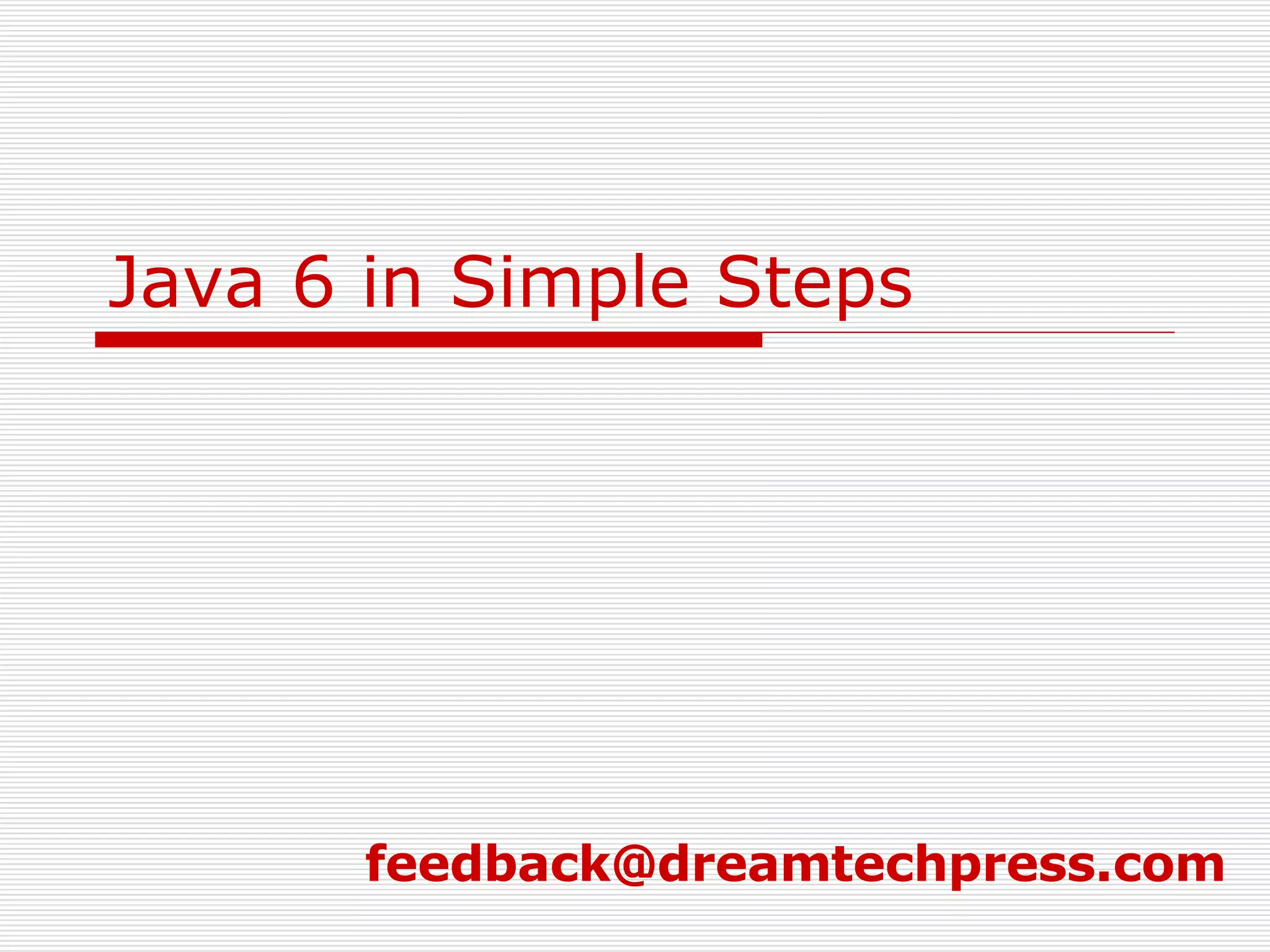 Java 6 in Simple Steps

feedback@dreamtechpress.com